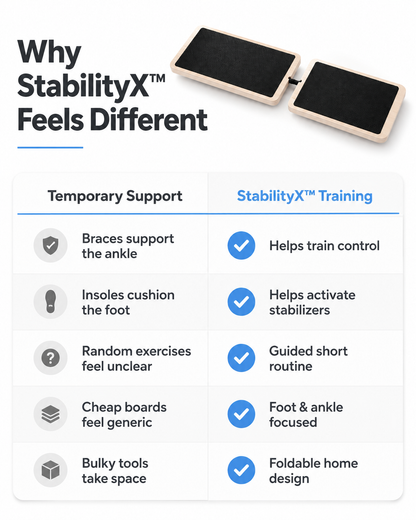 Why StabilityX™ Feels Different

| Temporary Support | StabilityX™ Training |
|---|---|
| Braces support the ankle | Helps train control |
| Insoles cushion the foot | Helps activate stabilizers |
| Random exercises feel unclear | Guided short routine |
| Cheap boards feel generic | Foot & ankle focused |
| Bulky tools take space | Foldable home design |